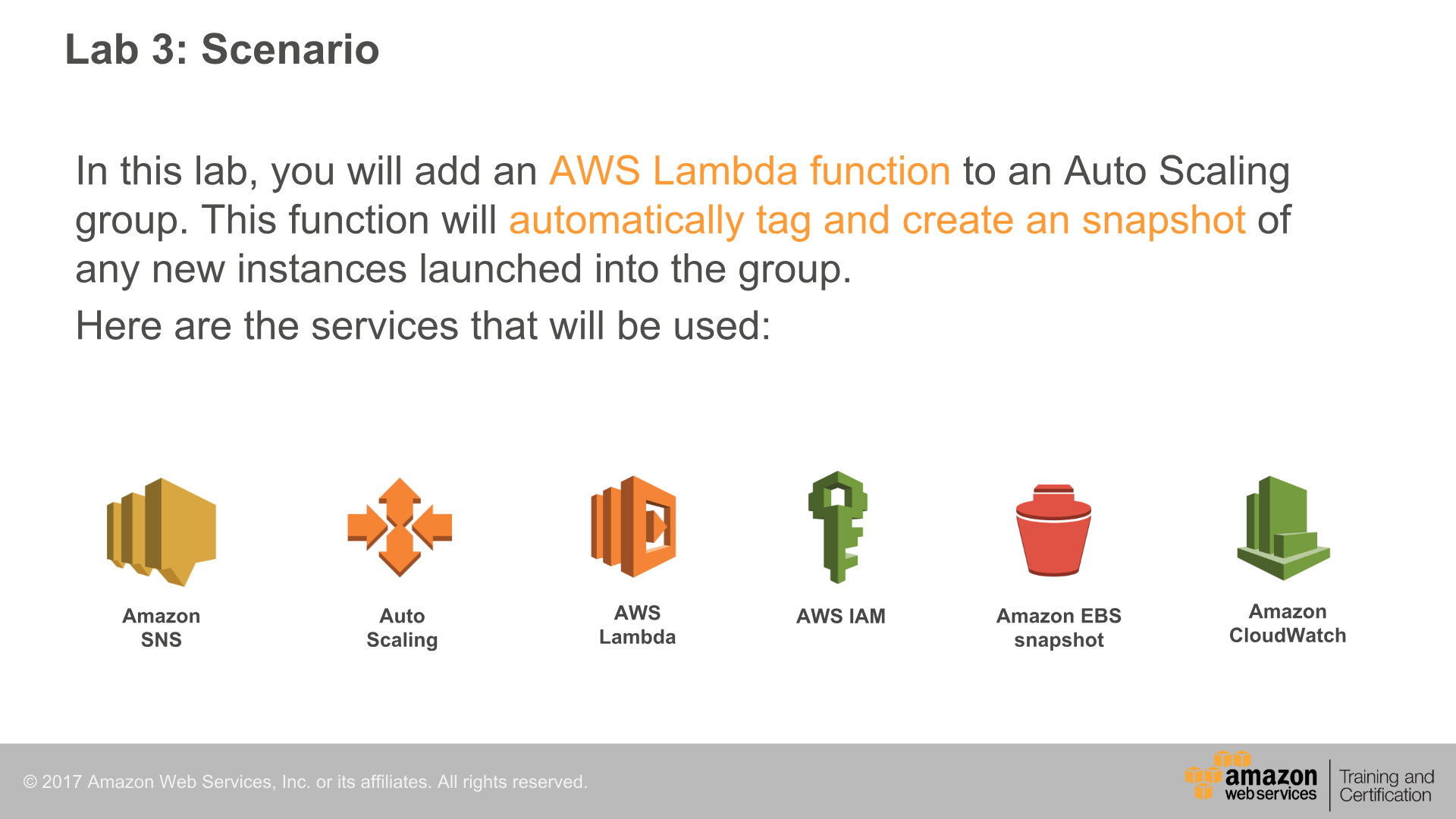 Lab 3: Scenario

In this lab, you will add an AWS Lambda function to an Auto Scaling group. This function will automatically tag and create an snapshot of any new instances launched into the group.

Here are the services that will be used:

Amazon SNS

Auto Scaling

AWS Lambda

AWS IAM

Amazon EBS snapshot

Amazon CloudWatch

© 2017 Amazon Web Services, Inc. or its affiliates. All rights reserved.

amazon web services

Training and Certification